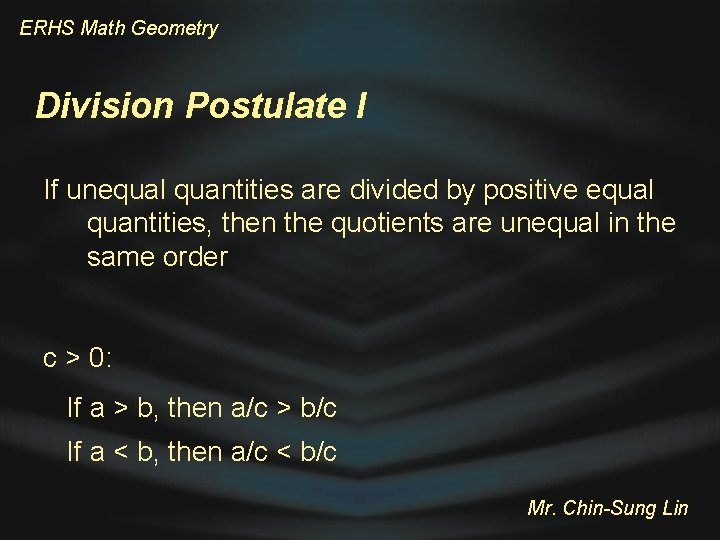 ERHS Math Geometry

Division Postulate I

If unequal quantities are divided by positive equal quantities, then the quotients are unequal in the same order

$c > 0$:

If $a > b$, then $a/c > b/c$

If $a < b$, then $a/c < b/c$

Mr. Chin-Sung Lin